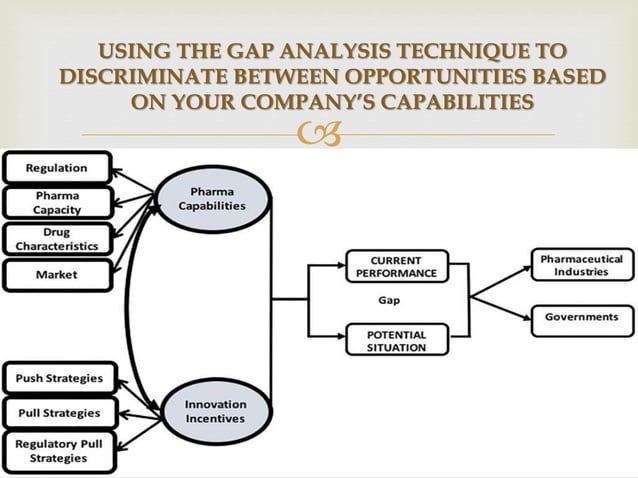 USING THE GAP ANALYSIS TECHNIQUE TO DISCRIMINATE BETWEEN OPPORTUNITIES BASED ON YOUR COMPANY'S CAPABILITIES

Regulation

Pharma Capacity

Drug Characteristics

Market

Pharma Capabilities

Push Strategies

Pull Strategies

Regulatory Pull Strategies

Innovation Incentives

CURRENT PERFORMANCE

Gap

POTENTIAL SITUATION

Pharmaceutical Industries

Governments